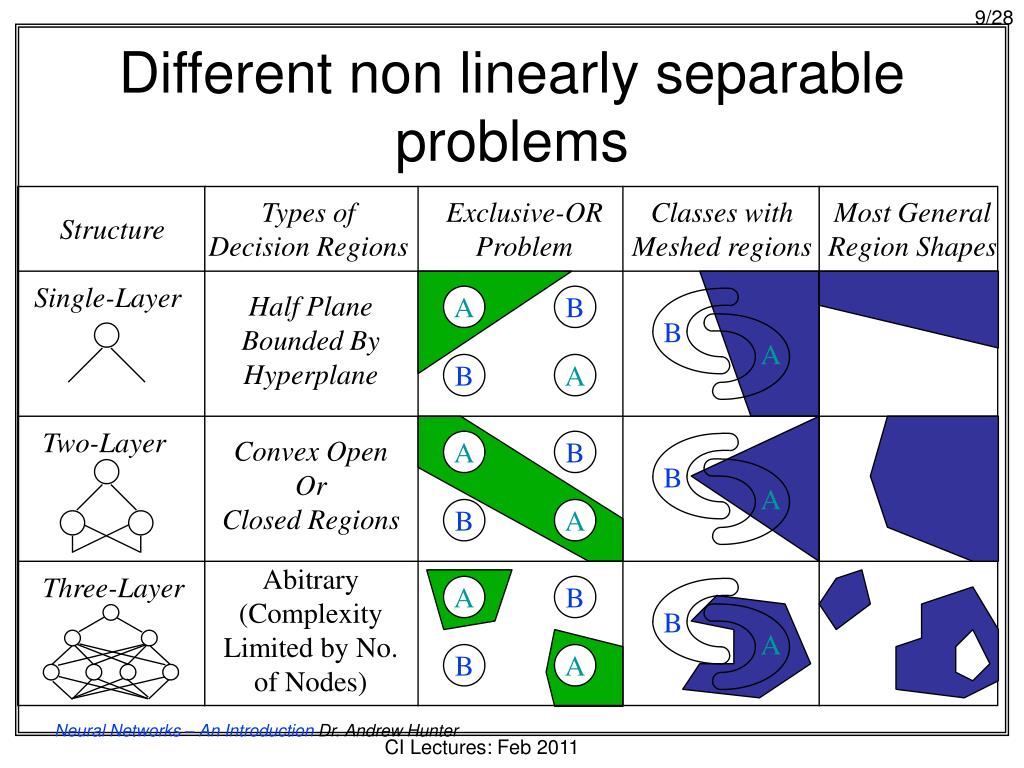 9/28

Different non linearly separable problems

| Structure | Types of Decision Regions | Exclusive-OR Problem | Classes with Meshed regions | Most General Region Shapes |
|---|---|---|---|---|
| Single-Layer | Half Plane Bounded By Hyperplane | A B B A | B A | |
| Two-Layer | Convex Open Or Closed Regions | A B B A | B A | |
| Three-Layer | Abitrary (Complexity Limited by No. of Nodes) | A B B A | B A | |

Neural Networks – An Introduction Dr. Andrew Hunter

CI Lectures: Feb 2011